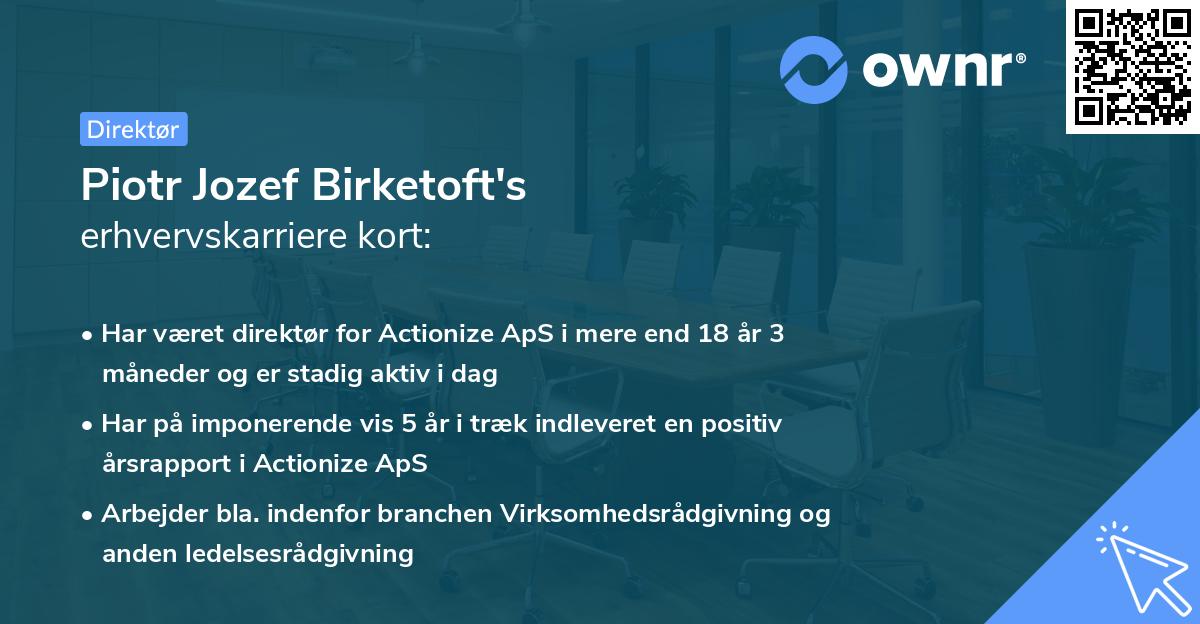 ownr®

Direktør

Piotr Jozef Birketoft's
erhvervskarriere kort:

• Har været direktør for Actionize ApS i mere end 18 år 3 måneder og er stadig aktiv i dag

• Har på imponerende vis 5 år i træk indleveret en positiv årsrapport i Actionize ApS

• Arbejder bla. indenfor branchen Virksomhedsrådgivning og anden ledelsesrådgivning